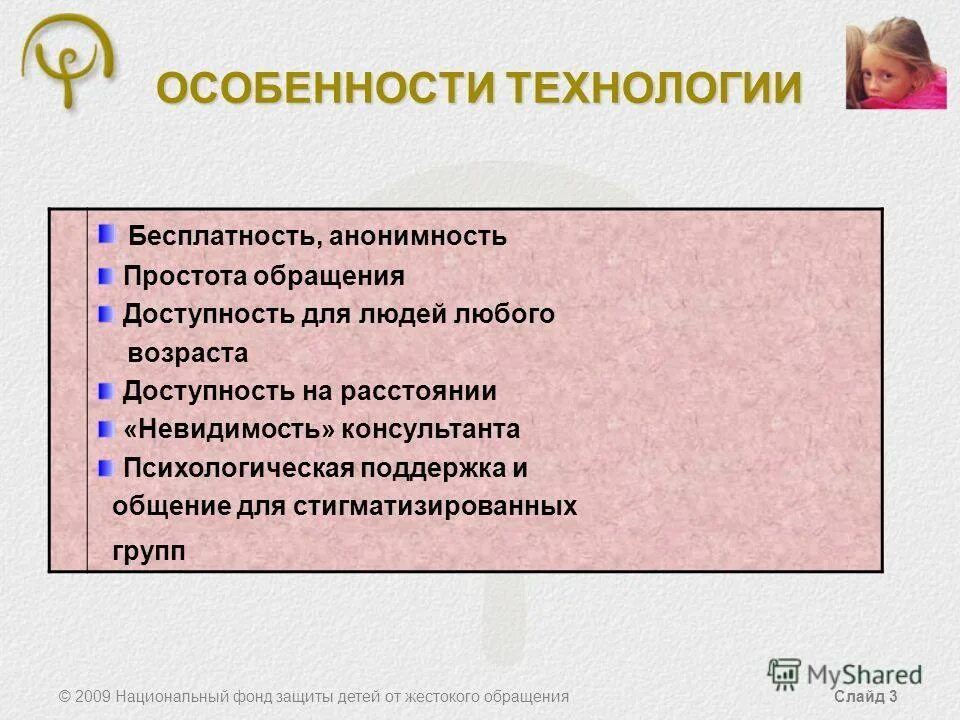 ОСОБЕННОСТИ ТЕХНОЛОГИИ

Бесплатность, анонимность
Простота обращения
Доступность для людей любого возраста
Доступность на расстоянии
«Невидимость» консультанта
Психологическая поддержка и общение для стигматизированных групп

MyShared

© 2009 Национальный фонд защиты детей от жестокого обращения

Слайд 3